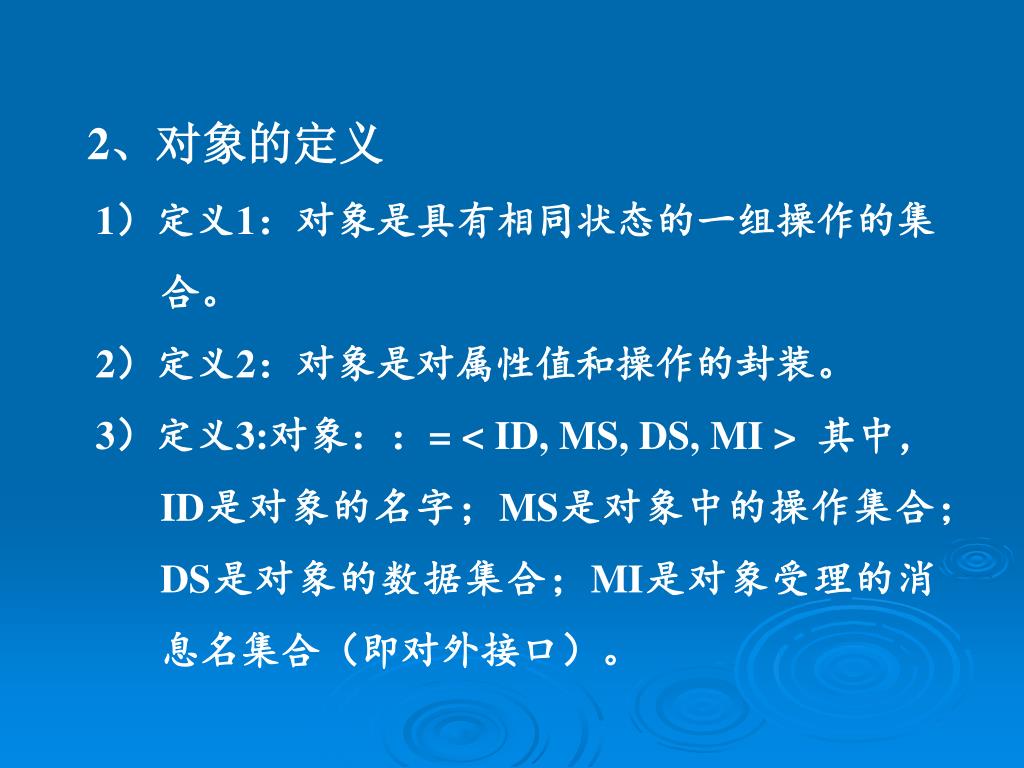 2、对象的定义

1）定义1：对象是具有相同状态的一组操作的集合。

2）定义2：对象是对属性值和操作的封装。

3）定义3:对象：：＝< ID, MS, DS, MI > 其中，ID是对象的名字；MS是对象中的操作集合；DS是对象的数据集合；MI是对象受理的消息名集合（即对外接口）。